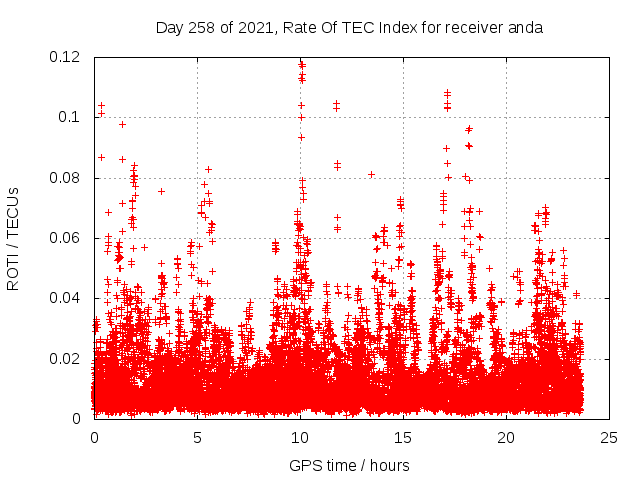 Day 258 of 2021, Rate Of TEC Index for receiver anda

ROTI / TECUs

0.12
0.1
0.08
0.06
0.04
0.02
0

0
5
10
15
20
25

GPS time / hours